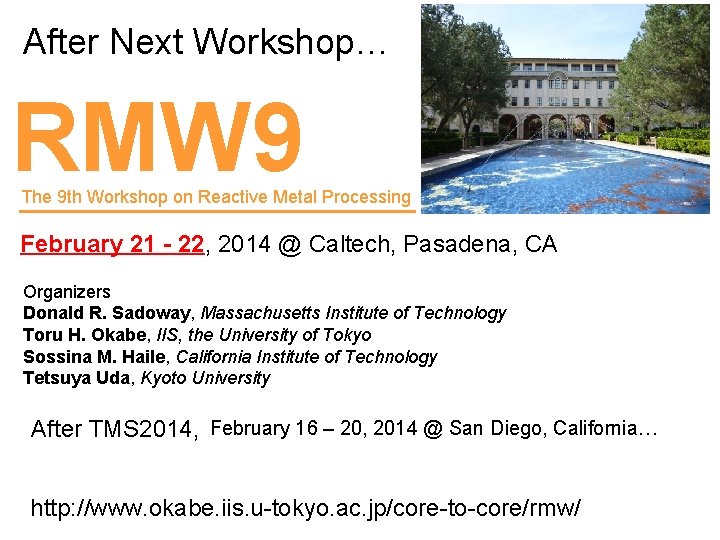 After Next Workshop…

RMW9

The 9th Workshop on Reactive Metal Processing

February 21 - 22, 2014 @ Caltech, Pasadena, CA

Organizers
Donald R. Sadoway, Massachusetts Institute of Technology
Toru H. Okabe, IIS, the University of Tokyo
Sossina M. Haile, California Institute of Technology
Tetsuya Uda, Kyoto University

After TMS2014, February 16 – 20, 2014 @ San Diego, California…

http://www.okabe.iis.u-tokyo.ac.jp/core-to-core/rmw/